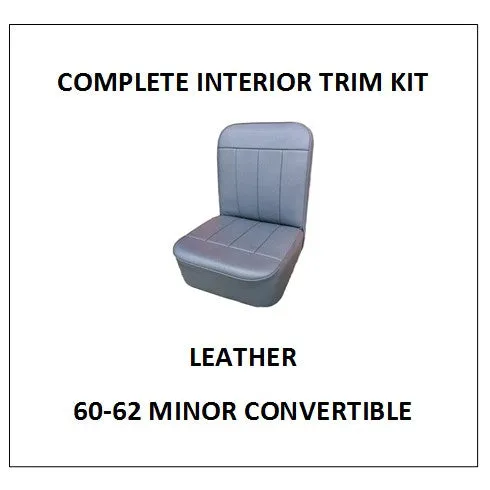 COMPLETE INTERIOR TRIM KIT

LEATHER

60-62 MINOR CONVERTIBLE